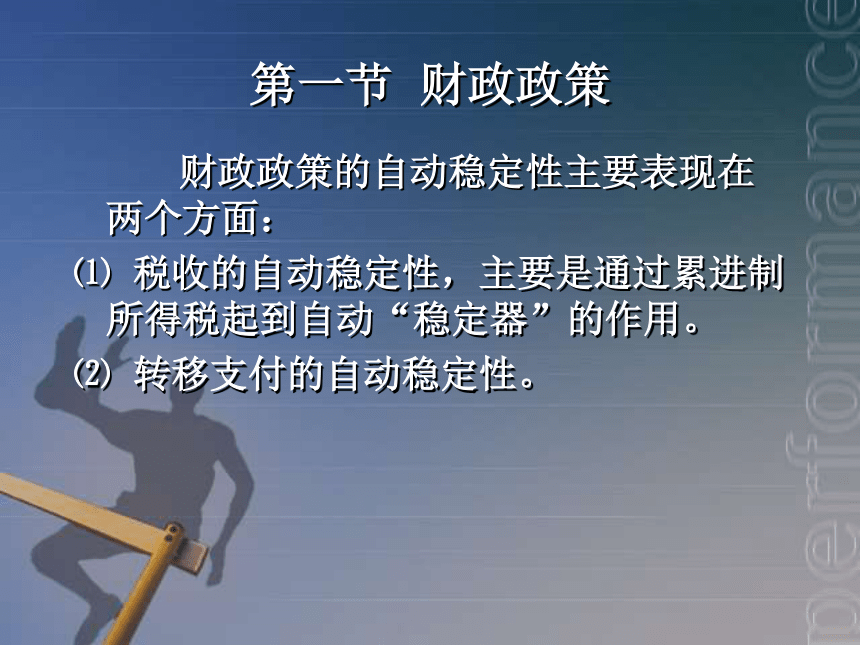 第一节 财政政策

财政政策的自动稳定性主要表现在两个方面：

⑴ 税收的自动稳定性，主要是通过累进制所得税起到自动“稳定器”的作用。

⑵ 转移支付的自动稳定性。

performance